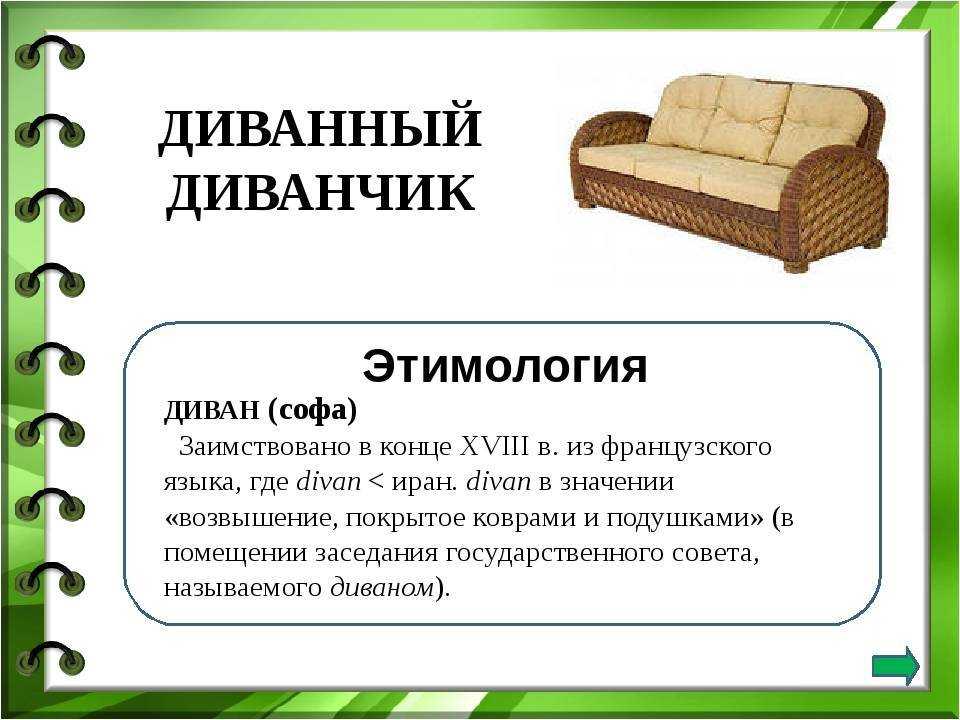 ДИВАННЫЙ ДИВАНЧИК

Этимология

ДИВАН (софа)

Заимствовано в конце XVIII в. из французского языка, где divan < иран. divan в значении «возвышение, покрытое коврами и подушками» (в помещении заседания государственного совета, называемого диваном).